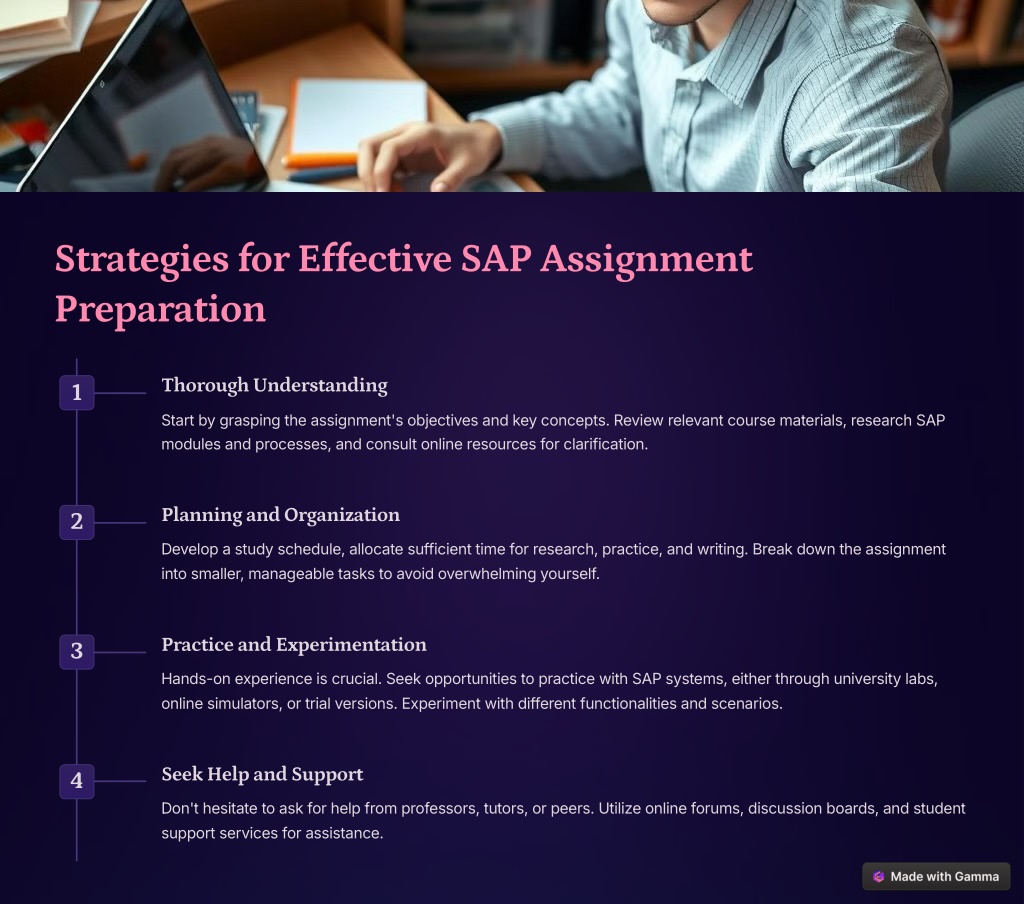 Strategies for Effective SAP Assignment Preparation

1

Thorough Understanding

Start by grasping the assignment's objectives and key concepts. Review relevant course materials, research SAP modules and processes, and consult online resources for clarification.

2

Planning and Organization

Develop a study schedule, allocate sufficient time for research, practice, and writing. Break down the assignment into smaller, manageable tasks to avoid overwhelming yourself.

3

Practice and Experimentation

Hands-on experience is crucial. Seek opportunities to practice with SAP systems, either through university labs, online simulators, or trial versions. Experiment with different functionalities and scenarios.

4

Seek Help and Support

Don't hesitate to ask for help from professors, tutors, or peers. Utilize online forums, discussion boards, and student support services for assistance.

Made with Gamma